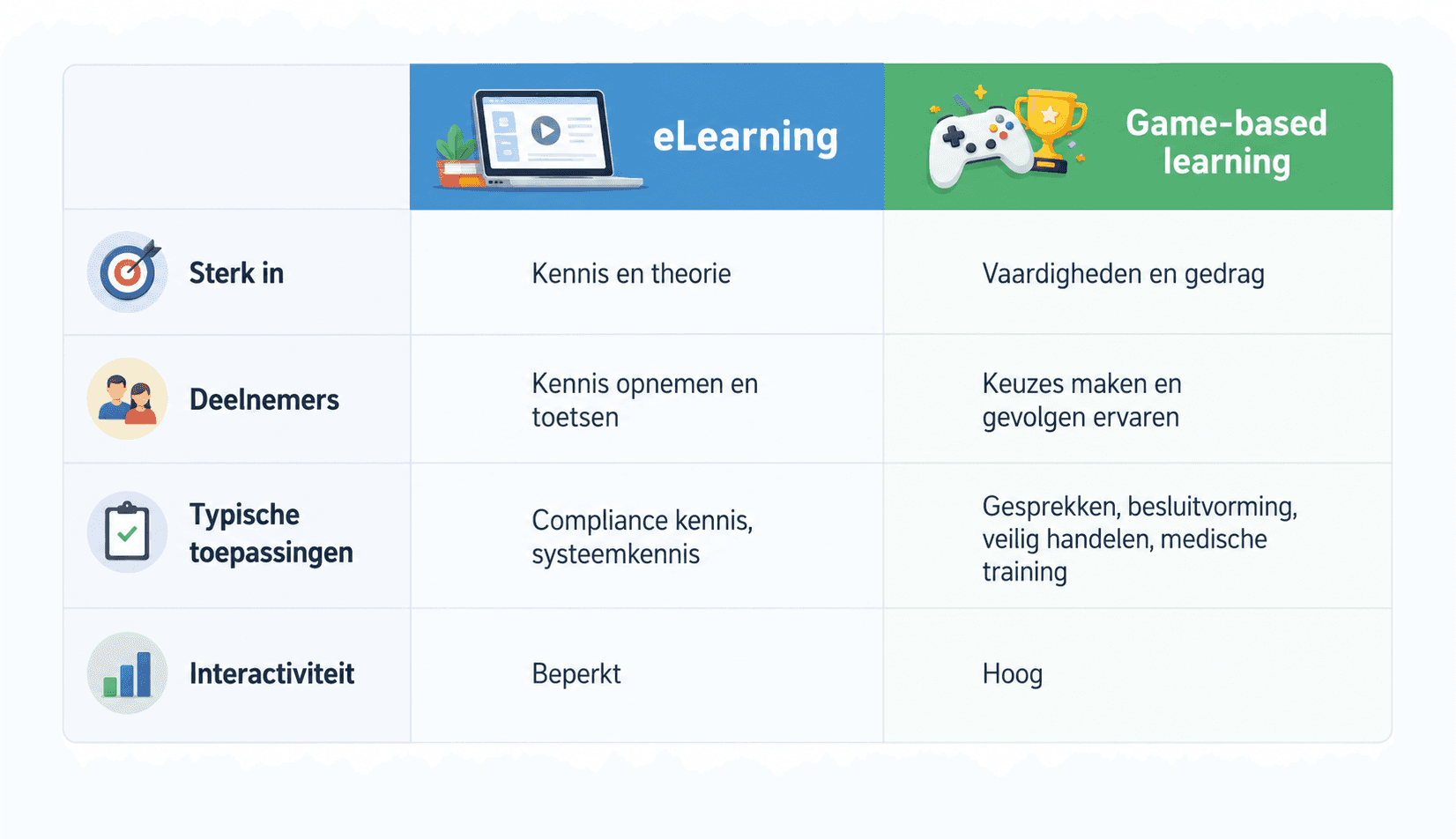 | | eLearning | Game-based learning |
|---|---|---|
| Sterk in | Kennis en theorie | Vaardigheden en gedrag |
| Deelnemers | Kennis opnemen en toetsen | Keuzes maken en gevolgen ervaren |
| Typische toepassingen | Compliance kennis, systeemkennis | Gesprekken, besluitvorming, veilig handelen, medische training |
| Interactiviteit | Beperkt | Hoog |